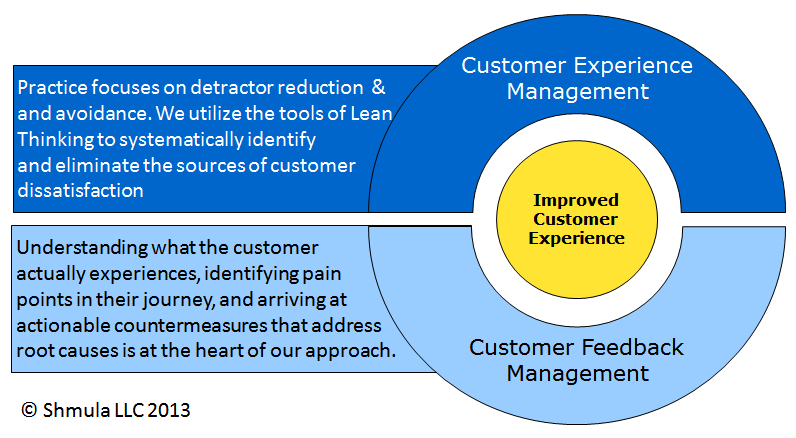 Practice focuses on detractor reduction & and avoidance. We utilize the tools of Lean Thinking to systematically identify and eliminate the sources of customer dissatisfaction

Customer Experience Management

Improved Customer Experience

Understanding what the customer actually experiences, identifying pain points in their journey, and arriving at actionable countermeasures that address root causes is at the heart of our approach.

Customer Feedback Management

© Shmula LLC 2013